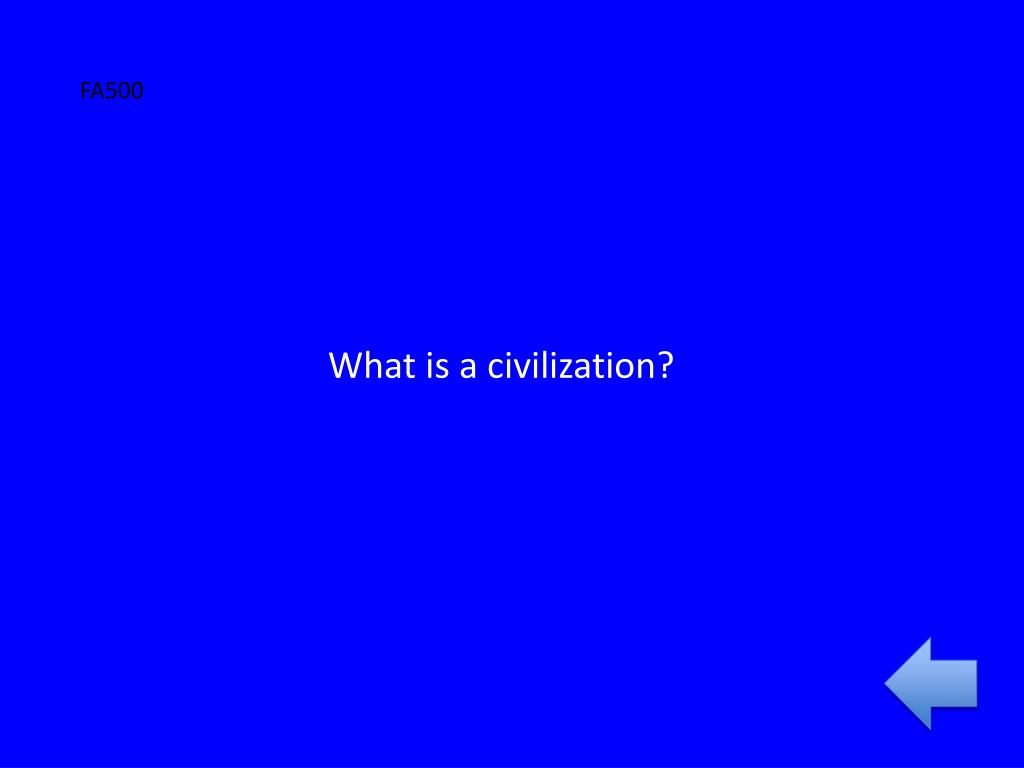 FA500

What is a civilization?